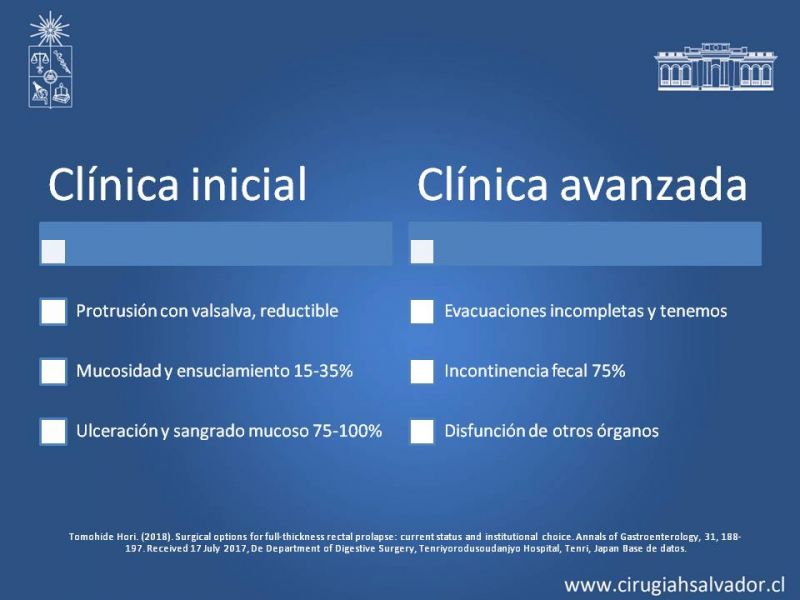 Clínica inicial

Protrusión con valsalva, reductible

Mucosidad y ensuciamiento 15-35%

Ulceración y sangrado mucoso 75-100%

Clínica avanzada

Evacuaciones incompletas y tenemos

Incontinencia fecal 75%

Disfunción de otros órganos

Tomohide Hori. (2018). Surgical options for full-thickness rectal prolapse: current status and institutional choice. Annals of Gastroenterology, 31, 188-197. Received 17 July 2017, De Department of Digestive Surgery, Tenriyorodusoudanjyo Hospital, Tenri, Japan Base de datos.

www.cirugiahsalvador.cl